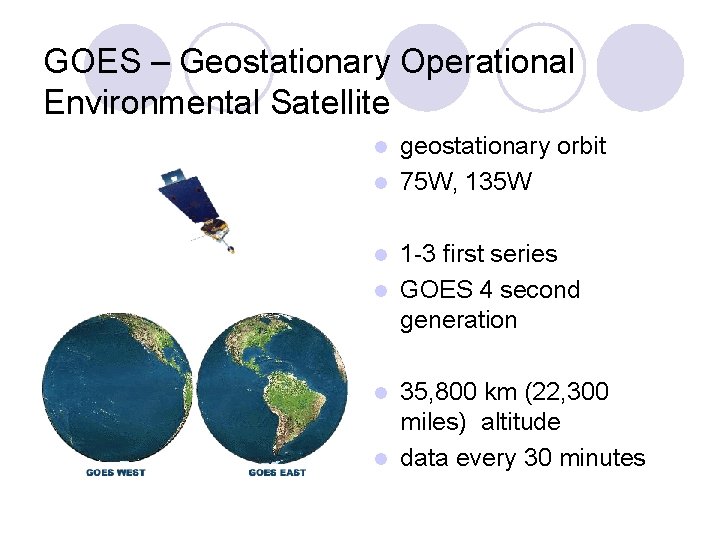 GOES – Geostationary Operational Environmental Satellite

- geostationary orbit
- 75W, 135W

- 1-3 first series
- GOES 4 second generation

- 35,800 km (22,300 miles) altitude
- data every 30 minutes

GOES WEST

GOES EAST